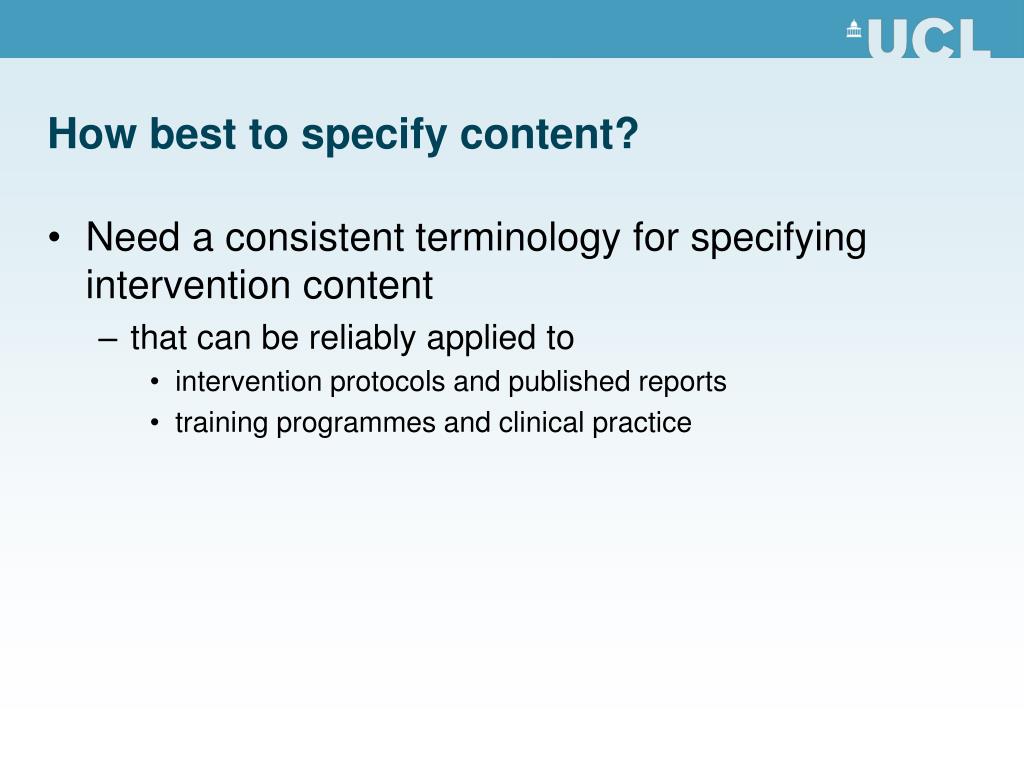 UCL

How best to specify content?

• Need a consistent terminology for specifying intervention content
– that can be reliably applied to
• intervention protocols and published reports
• training programmes and clinical practice